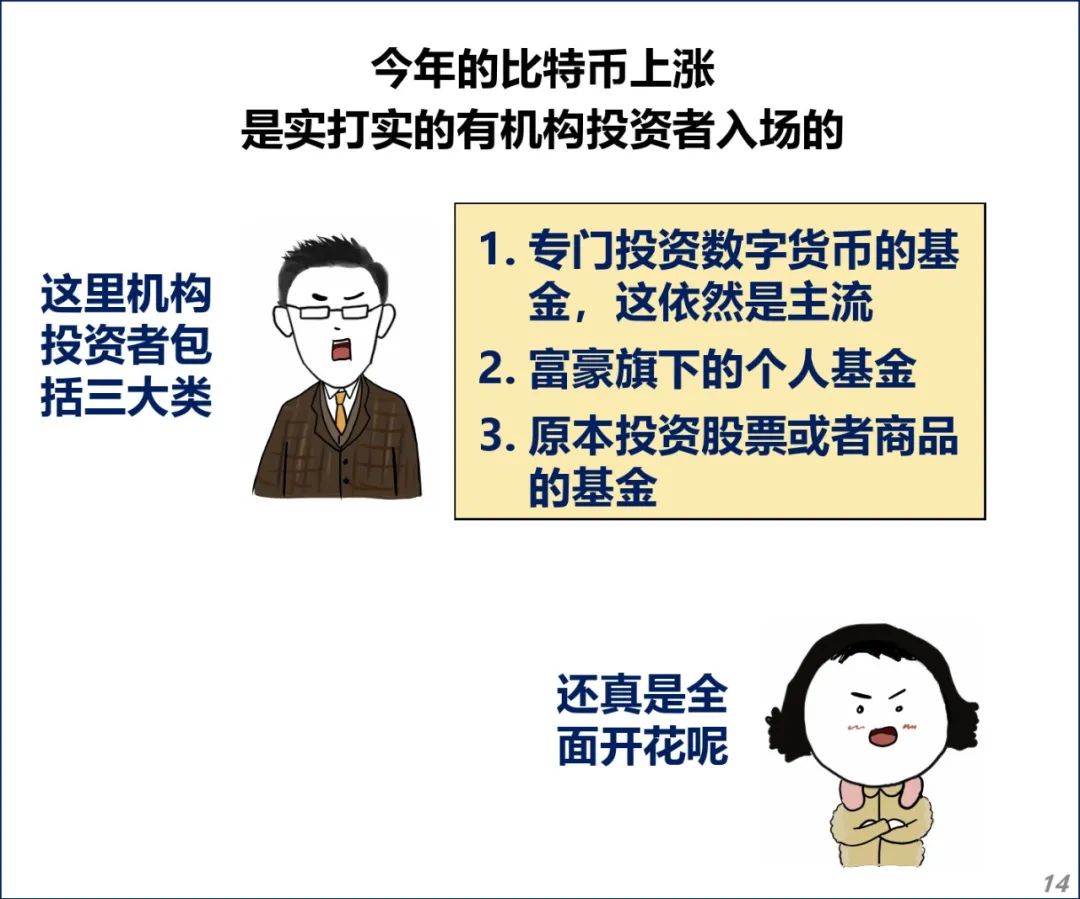 今年的比特币上涨
是实打实的有机构投资者入场的

这里机构投资者包括三大类

1. 专门投资数字货币的基金，这依然是主流
2. 富豪旗下的个人基金
3. 原本投资股票或者商品的基金

还真是全面开花呢

14